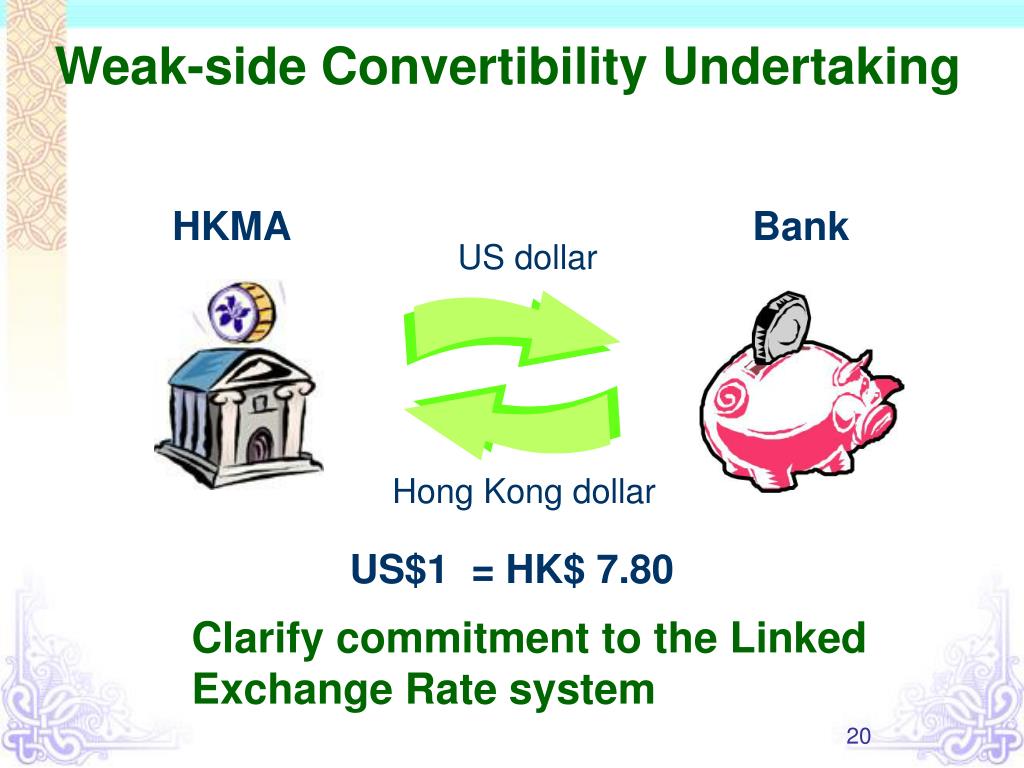 Weak-side Convertibility Undertaking

HKMA

Bank

US dollar

Hong Kong dollar

US$1 = HK$ 7.80

Clarify commitment to the Linked Exchange Rate system

20